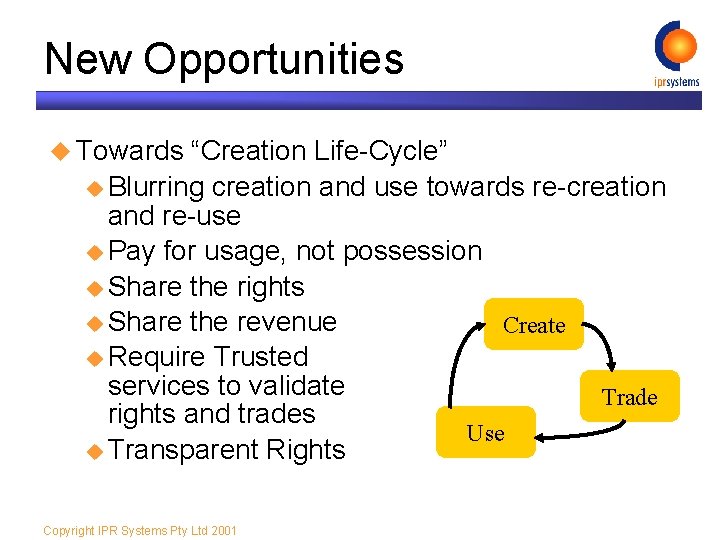 New Opportunities

iprsystems

Towards “Creation Life-Cycle”

Blurring creation and use towards re-creation and re-use

Pay for usage, not possession

Share the rights

Share the revenue

Require Trusted services to validate rights and trades

Transparent Rights

Create

Trade

Use

Copyright IPR Systems Pty Ltd 2001